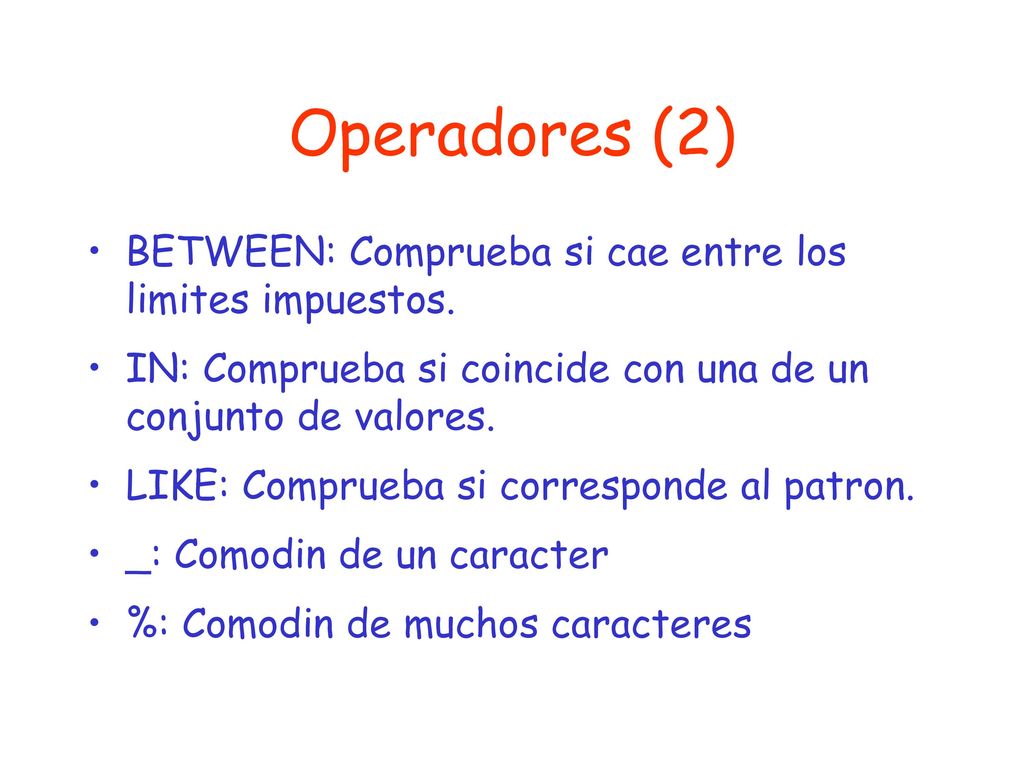 Operadores (2)

• BETWEEN: Comprueba si cae entre los limites impuestos.
• IN: Comprueba si coincide con una de un conjunto de valores.
• LIKE: Comprueba si corresponde al patron.
• _: Comodin de un caracter
• %: Comodin de muchos caracteres